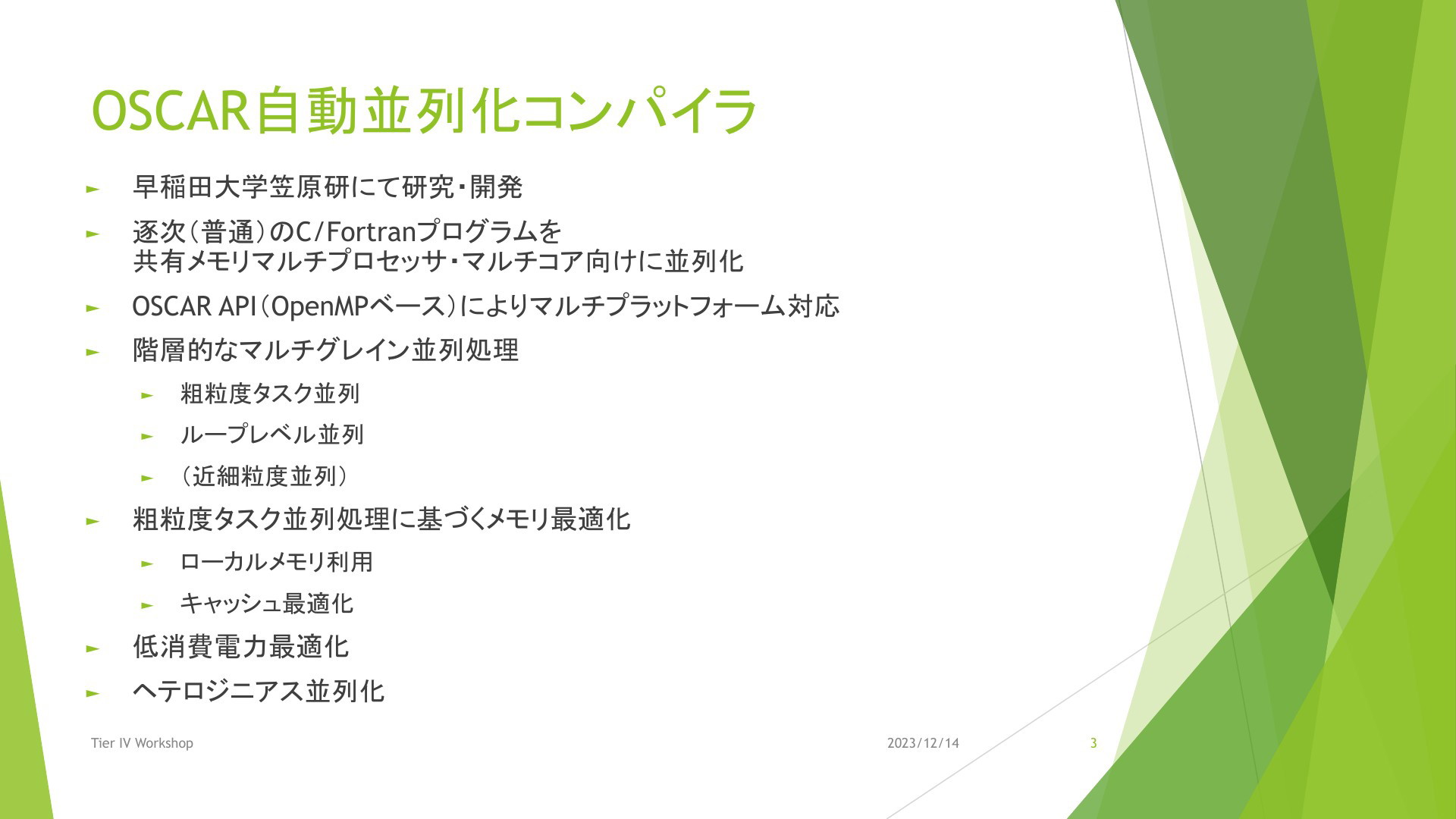 OSCAR自動並列化コンパイラ

► 早稲田大学笠原研にて研究・開発

► 逐次（普通）のC/Fortranプログラムを
共有メモリマルチプロセッサ・マルチコア向けに並列化

► OSCAR API（OpenMPベース）によりマルチプラットフォーム対応

► 階層的なマルチグレイン並列処理

► 粗粒度タスク並列

► ループレベル並列

► （近細粒度並列）

► 粗粒度タスク並列処理に基づくメモリ最適化

► ローカルメモリ利用

► キャッシュ最適化

► 低消費電力最適化

► ヘテロジニアス並列化

Tier IV Workshop

2023/12/14

3